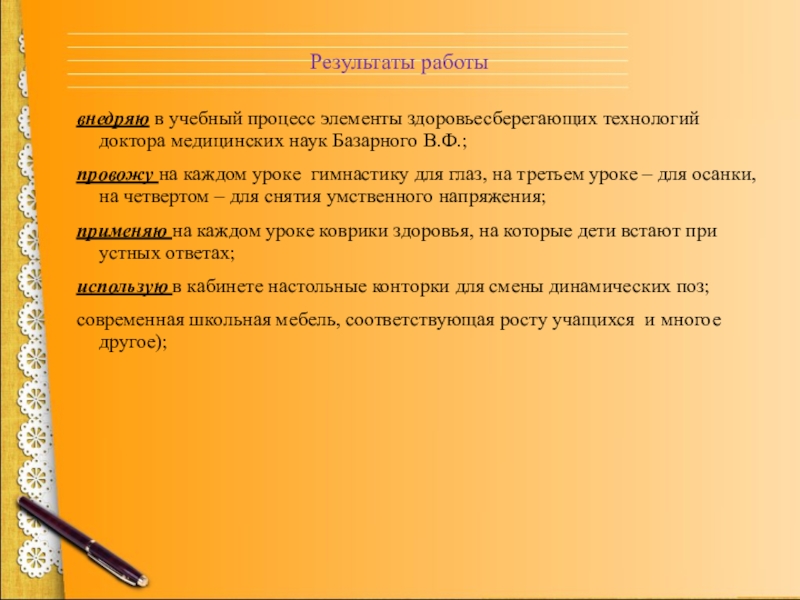 Результаты работы

внедряю в учебный процесс элементы здоровьесберегающих технологий доктора медицинских наук Базарного В.Ф.;

провожу на каждом уроке гимнастику для глаз, на третьем уроке – для осанки, на четвертом – для снятия умственного напряжения;

применяю на каждом уроке коврики здоровья, на которые дети встают при устных ответах;

использую в кабинете настольные конторки для смены динамических поз;

современная школьная мебель, соответствующая росту учащихся и многое другое);